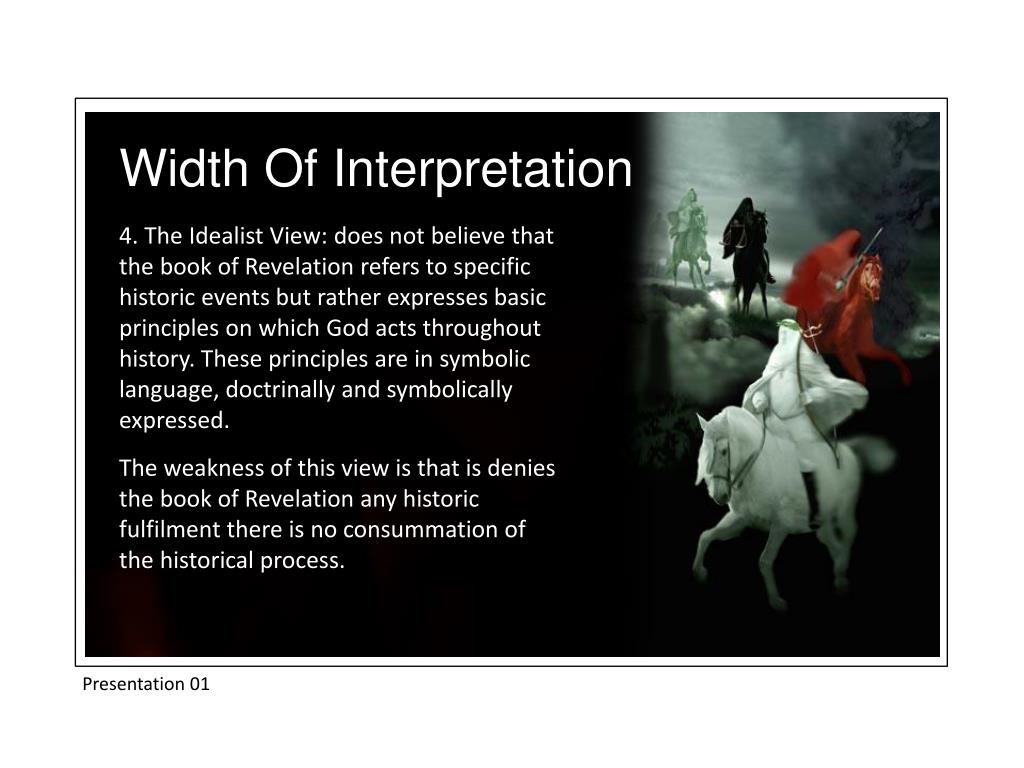 Width Of Interpretation

4. The Idealist View: does not believe that the book of Revelation refers to specific historic events but rather expresses basic principles on which God acts throughout history. These principles are in symbolic language, doctrinally and symbolically expressed.

The weakness of this view is that is denies the book of Revelation any historic fulfilment there is no consummation of the historical process.

Presentation 01